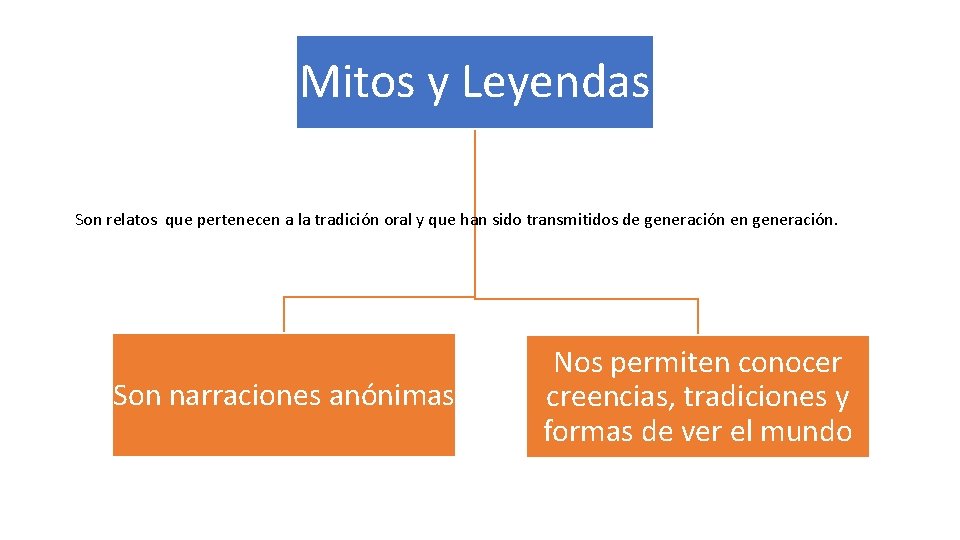 Mitos y Leyendas

Son relatos que pertenecen a la tradición oral y que han sido transmitidos de generación en generación.

Son narraciones anónimas

Nos permiten conocer creencias, tradiciones y formas de ver el mundo